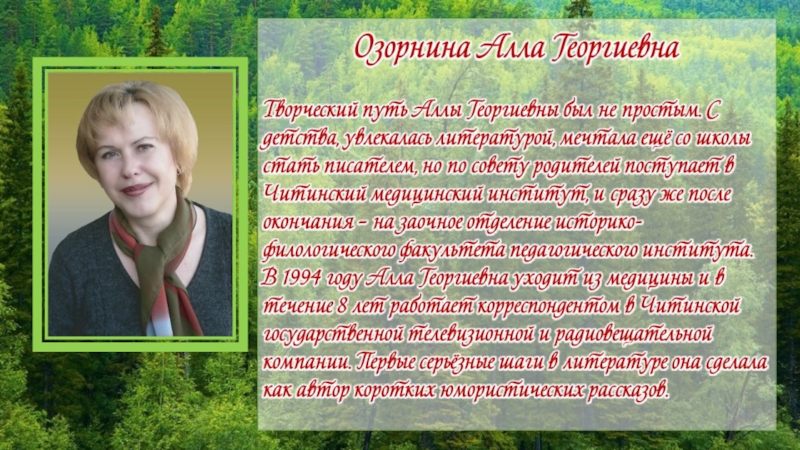 Озорнина Алла Георгиевна

Творческий путь Аллы Георгиевны был не простым. С детства, увлекалась литературой, мечтала ещё со школы стать писателем, но по совету родителей поступает в Читинский медицинский институт, и сразу же после окончания – на заочное отделение историко-филологического факультета педагогического института. В 1994 году Алла Георгиевна уходит из медицины и в течение 8 лет работает корреспондентом в Читинской государственной телевизионной и радиовещательной компании. Первые серьёзные шаги в литературе она сделала как автор коротких юмористических рассказов.